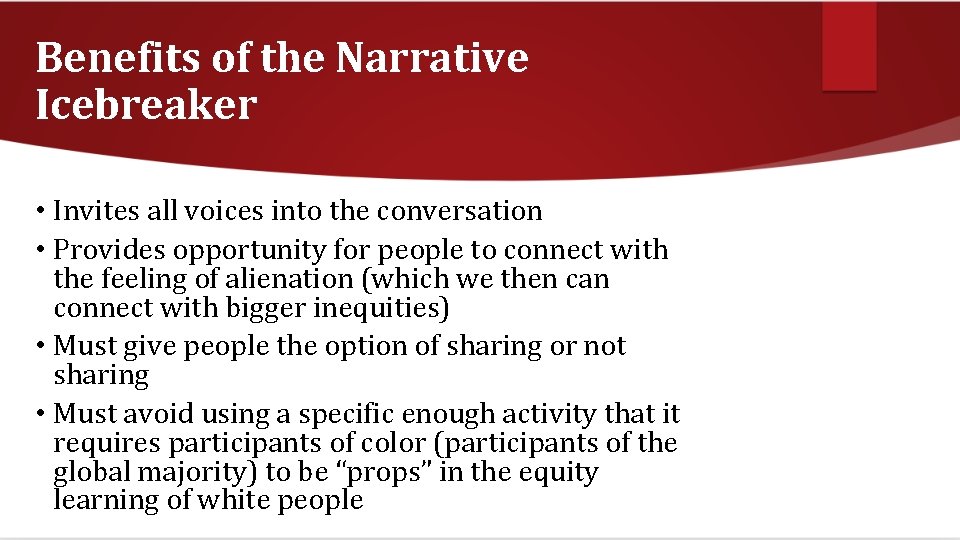 Benefits of the Narrative Icebreaker

• Invites all voices into the conversation
• Provides opportunity for people to connect with the feeling of alienation (which we then can connect with bigger inequities)
• Must give people the option of sharing or not sharing
• Must avoid using a specific enough activity that it requires participants of color (participants of the global majority) to be “props” in the equity learning of white people